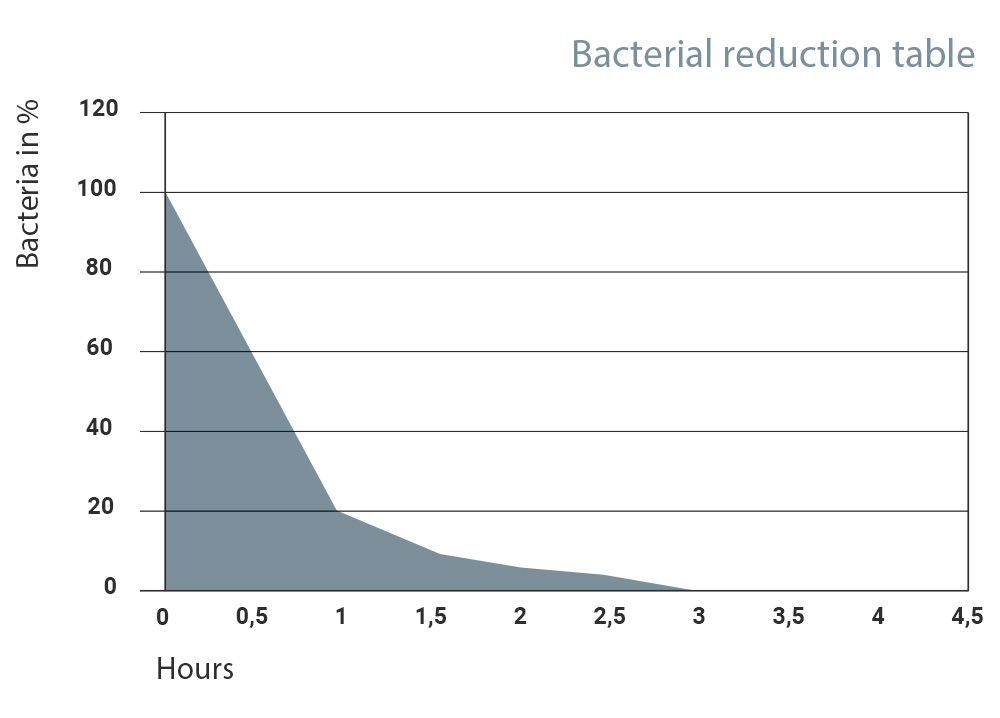 Bacterial reduction table

Bacteria in %

120
100
80
60
40
20
0

0 0,5 1 1,5 2 2,5 3 3,5 4 4,5

Hours